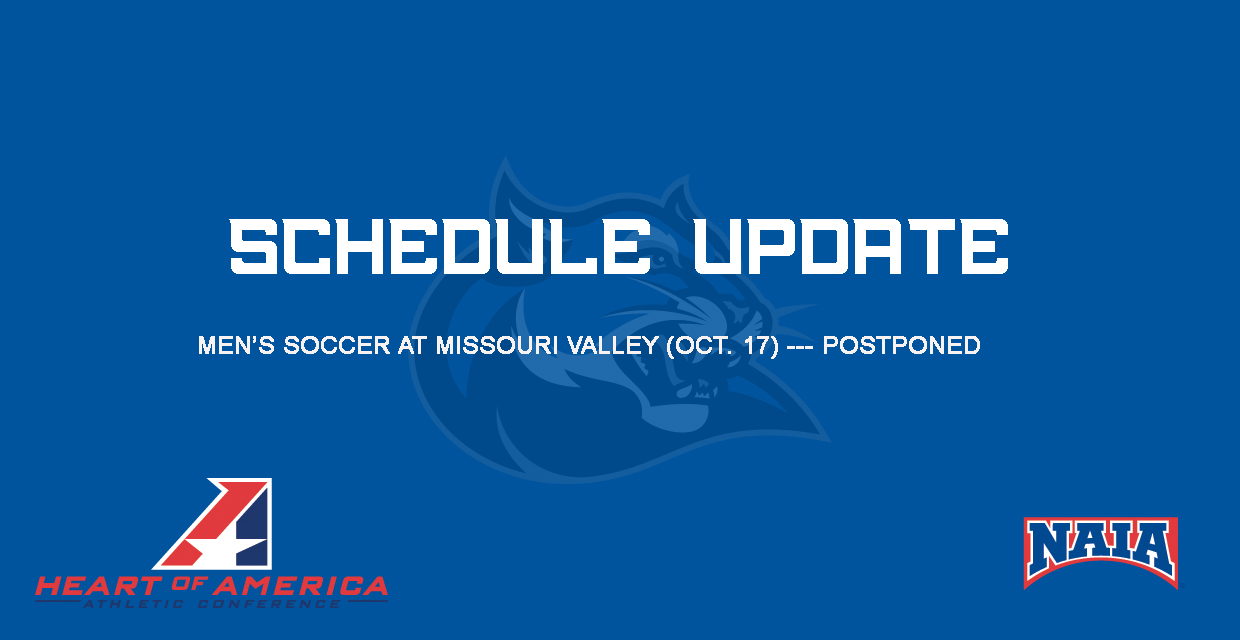 SCHEDULE UPDATE

MEN'S SOCCER AT MISSOURI VALLEY (OCT. 17) --- POSTPONED

HEART OF AMERICA
ATHLETIC CONFERENCE

NAIA